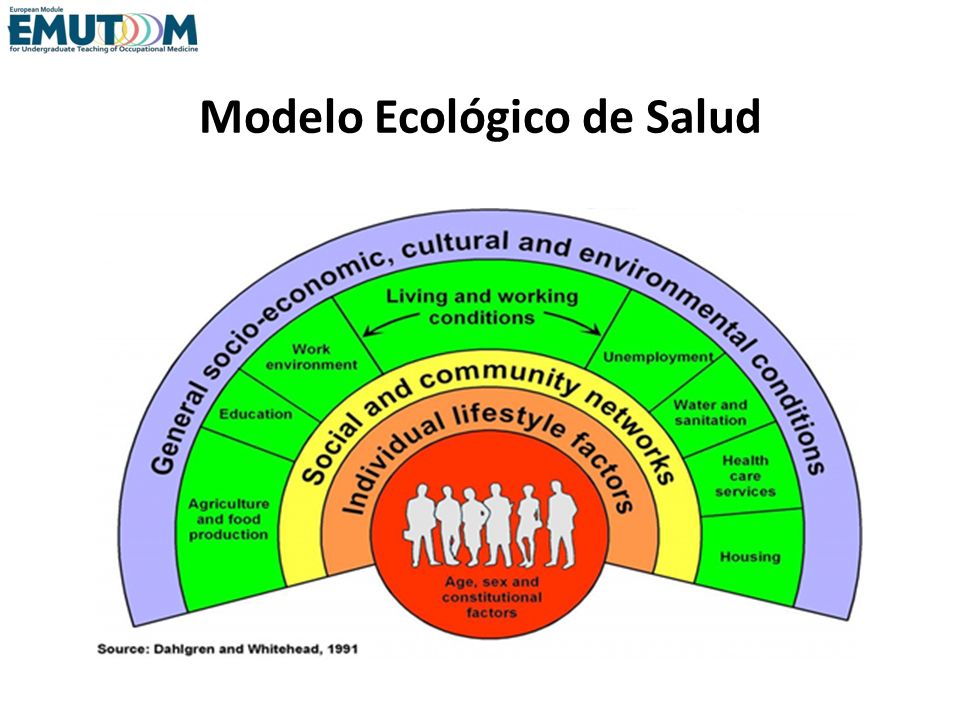 European Module
EMUTOM
for Undergraduate Teaching of Occupational Medicine

Modelo Ecológico de Salud

General socio-economic, cultural and environmental conditions

Living and working conditions

Work environment

Education

Agriculture and food production

Unemployment

Water and sanitation

Health care services

Housing

Social and community networks

Individual lifestyle factors

Age, sex and constitutional factors

Source: Dahlgren and Whitehead, 1991